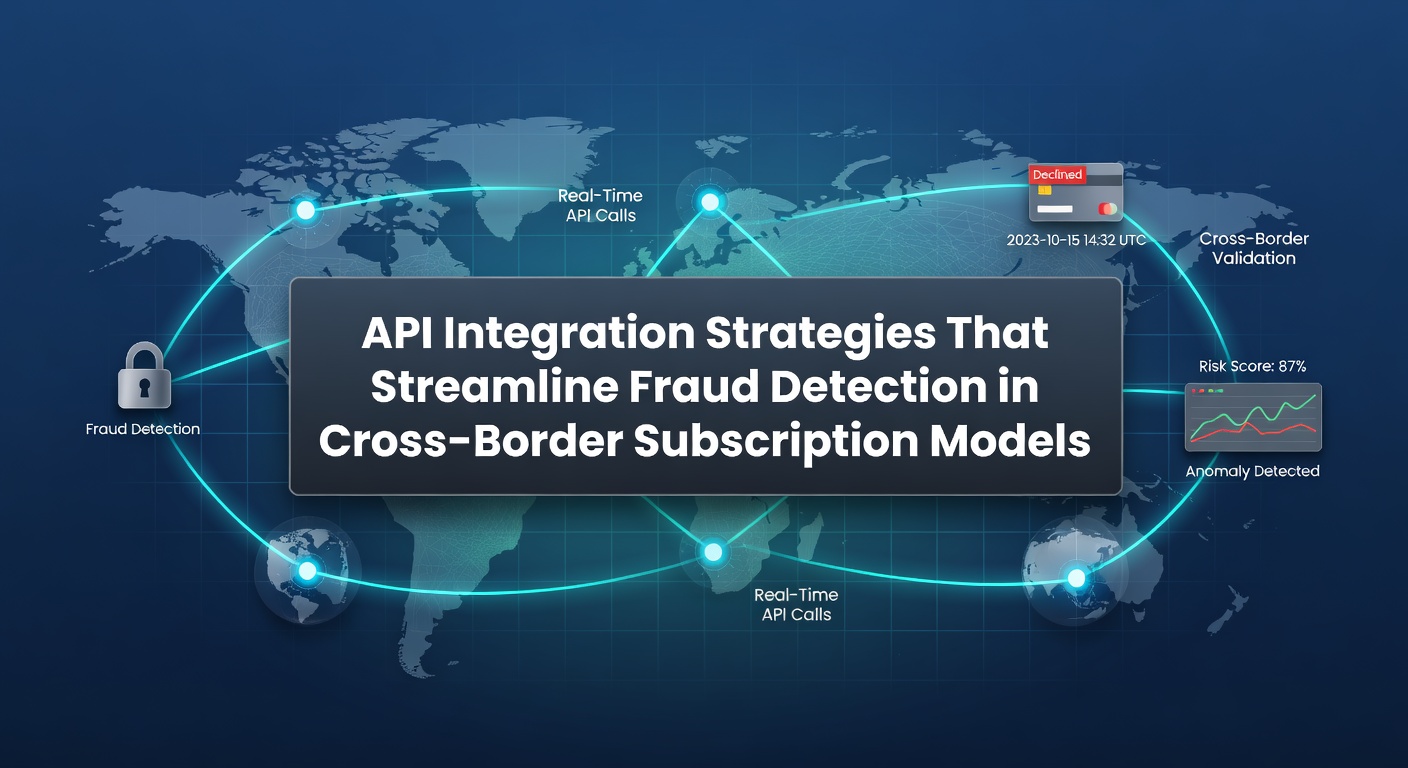 Real-Time
API Calls

Declined

2023-10-15 14:32 UTC

Cross-Border
Validation

API Integration Strategies That Streamline Fraud Detection in Cross-Border Subscription Models

Fraud Detection

Risk Score: 87%

Anomaly Detected

Real-Time
API Calls